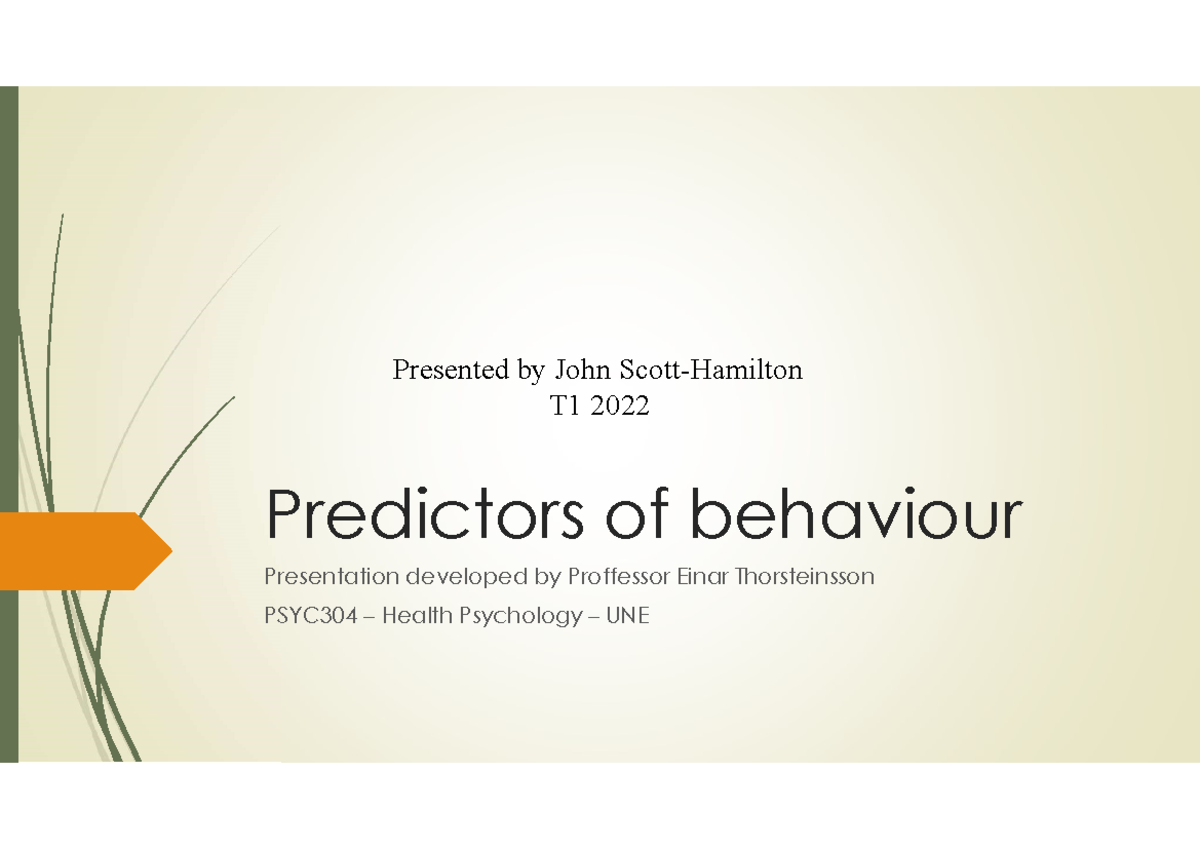 Presented by John Scott-Hamilton
T1 2022

Predictors of behaviour

Presentation developed by Proffessor Einar Thorsteinsson

PSYC304 – Health Psychology – UNE